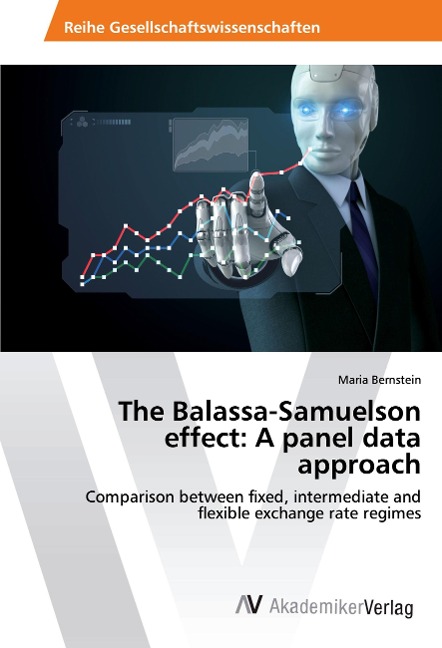 Reihe Gesellschaftswissenschaften

Maria Bernstein

The Balassa-Samuelson effect: A panel data approach

Comparison between fixed, intermediate and flexible exchange rate regimes

AV AkademikerVerlag